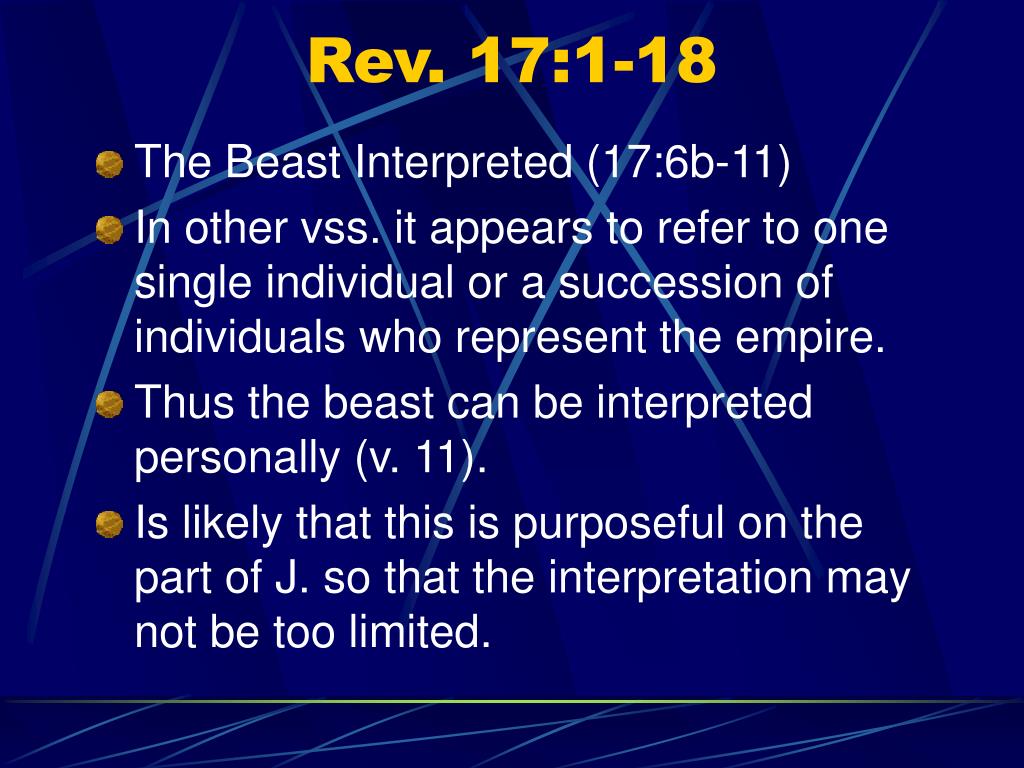 Rev. 17:1-18

The Beast Interpreted (17:6b-11)

In other vss. it appears to refer to one single individual or a succession of individuals who represent the empire.

Thus the beast can be interpreted personally (v. 11).

Is likely that this is purposeful on the part of J. so that the interpretation may not be too limited.